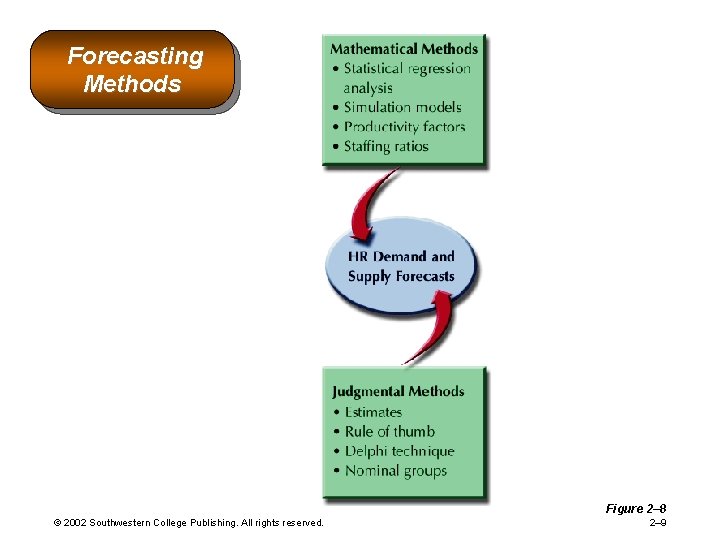 Forecasting Methods

Mathematical Methods
• Statistical regression analysis
• Simulation models
• Productivity factors
• Staffing ratios

HR Demand and Supply Forecasts

Judgmental Methods
• Estimates
• Rule of thumb
• Delphi technique
• Nominal groups

Figure 2–8

© 2002 Southwestern College Publishing. All rights reserved.

2–9